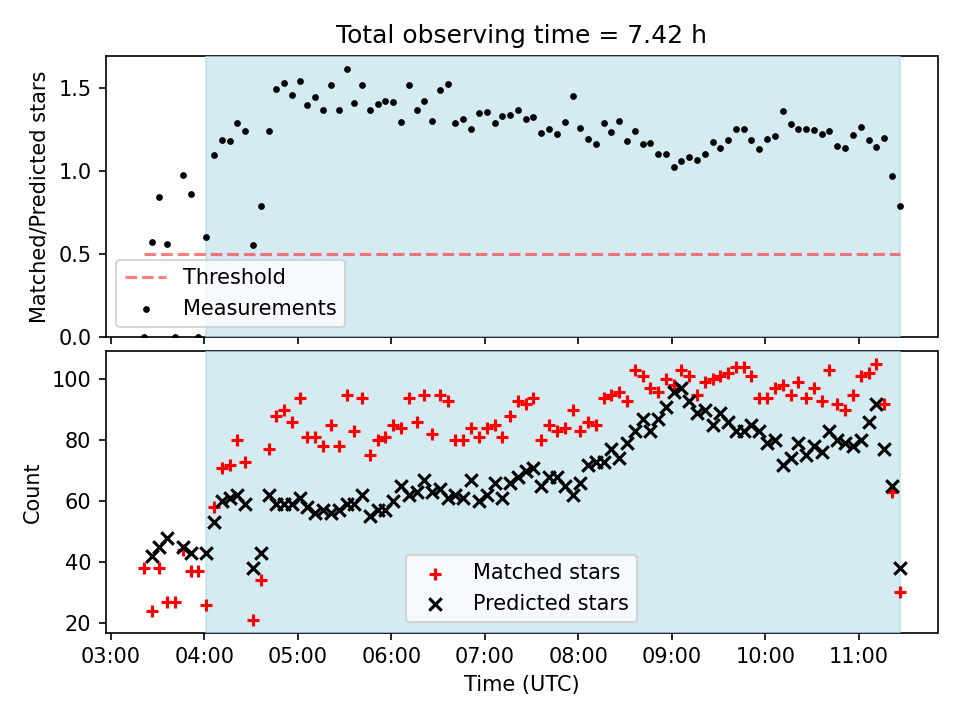 Total observing time = 7.42 h

Matched/Predicted stars

1.5
1.0
0.5
0.0

Threshold
Measurements

Count

100
80
60
40
20

Matched stars
Predicted stars

03:00 04:00 05:00 06:00 07:00 08:00 09:00 10:00 11:00

Time (UTC)